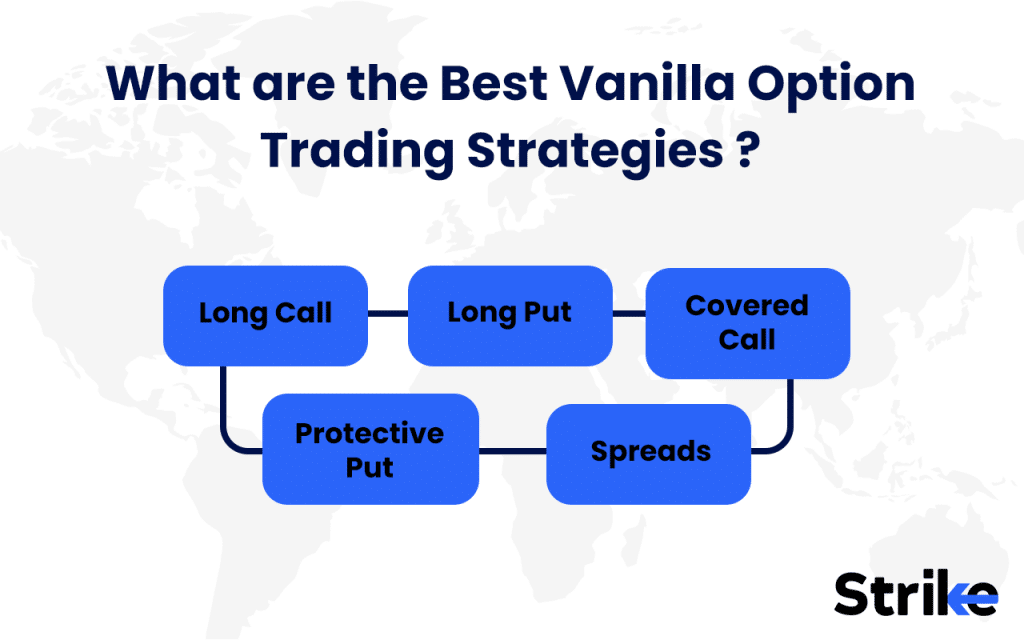 What are the Best Vanilla Option Trading Strategies ?

Long Call

Long Put

Covered Call

Protective Put

Spreads

Strike